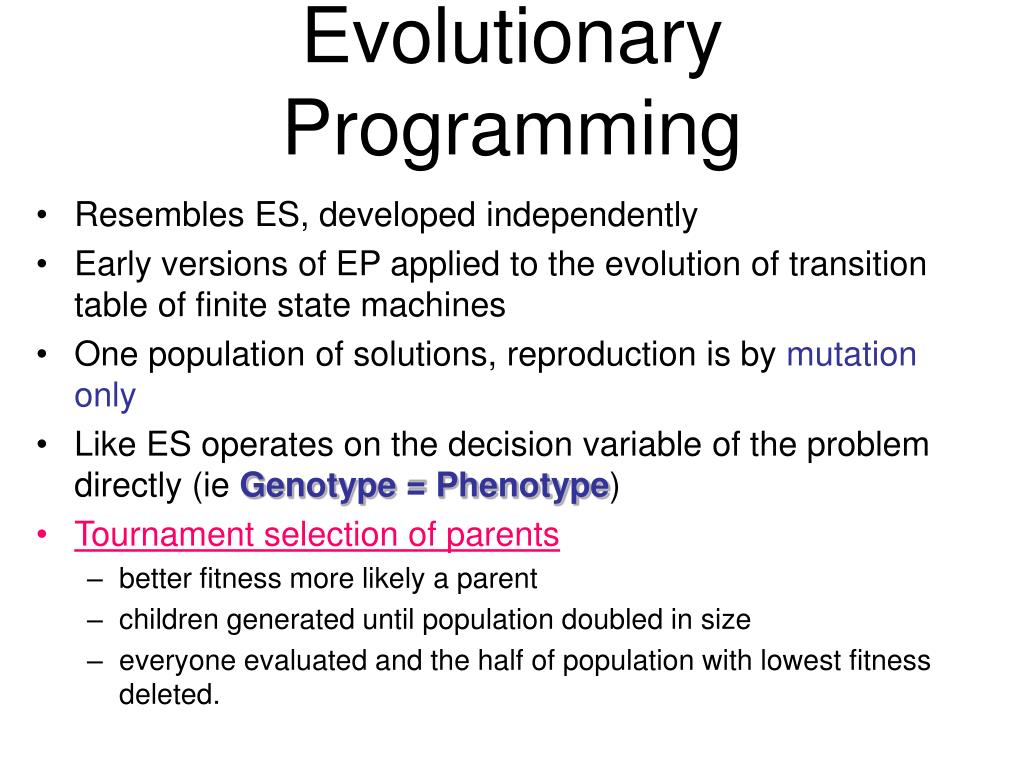 Evolutionary Programming

• Resembles ES, developed independently
• Early versions of EP applied to the evolution of transition table of finite state machines
• One population of solutions, reproduction is by mutation only
• Like ES operates on the decision variable of the problem directly (ie Genotype = Phenotype)
• Tournament selection of parents
– better fitness more likely a parent
– children generated until population doubled in size
– everyone evaluated and the half of population with lowest fitness deleted.